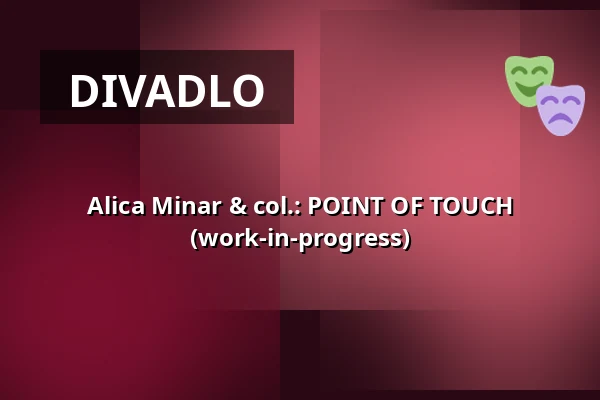 DIVADLO

Alica Minar & col.: POINT OF TOUCH (work-in-progress)